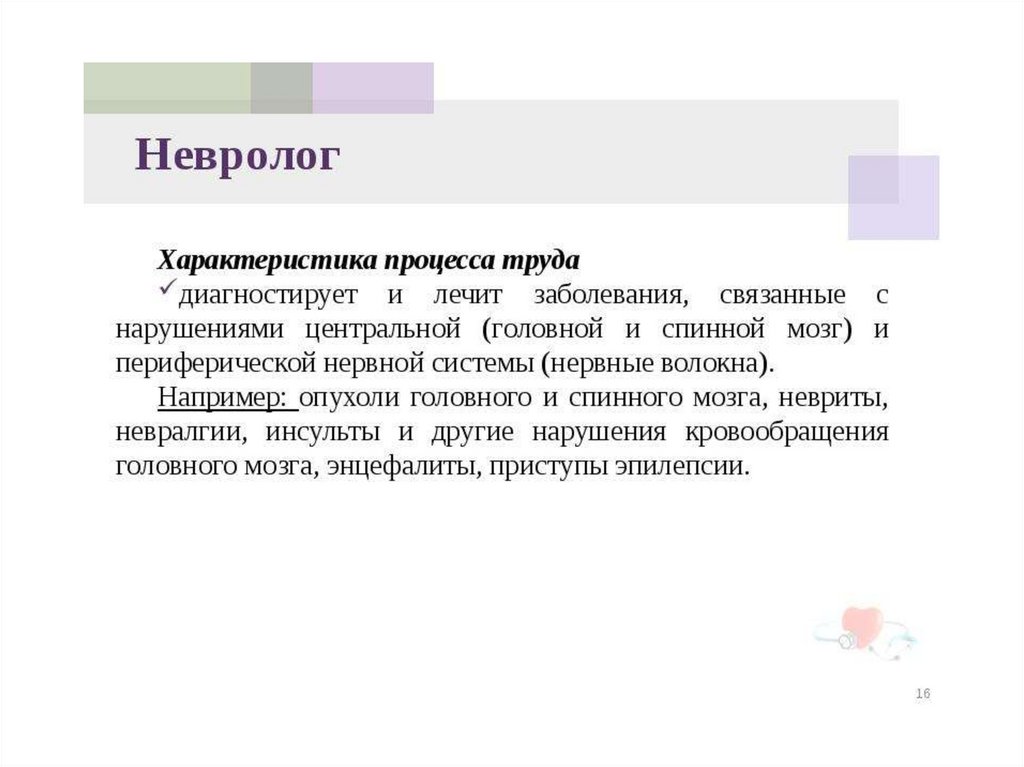 Невролог

Характеристика процесса труда

✓диагностирует и лечит заболевания, связанные с нарушениями центральной (головной и спинной мозг) и периферической нервной системы (нервные волокна).

Например: опухоли головного и спинного мозга, невриты, невралгии, инсульты и другие нарушения кровообращения головного мозга, энцефалиты, приступы эпилепсии.

16